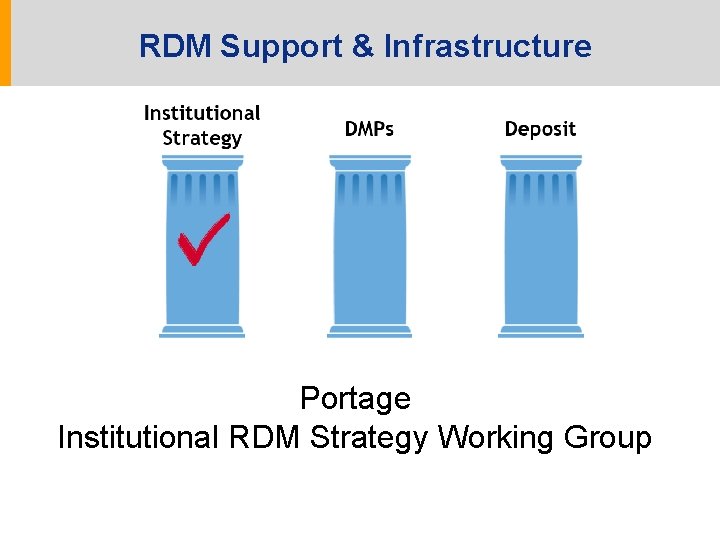 RDM Support & Infrastructure

Institutional Strategy

DMPs

Deposit

Portage
Institutional RDM Strategy Working Group